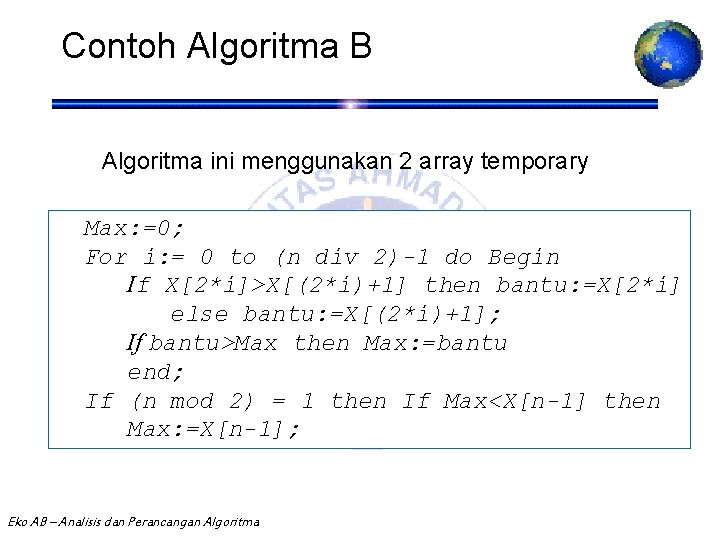 Contoh Algoritma B

Algoritma ini menggunakan 2 array temporary

Max:=0;
For i:= 0 to (n div 2)-1 do Begin
If X[2*i]>X[(2*i)+1] then bantu:=X[2*i]
else bantu:=X[(2*i)+1];
If bantu>Max then Max:=bantu
end;
If (n mod 2) = 1 then If Max<X[n-1] then
Max:=X[n-1];

Eko AB – Analisis dan Perancangan Algoritma